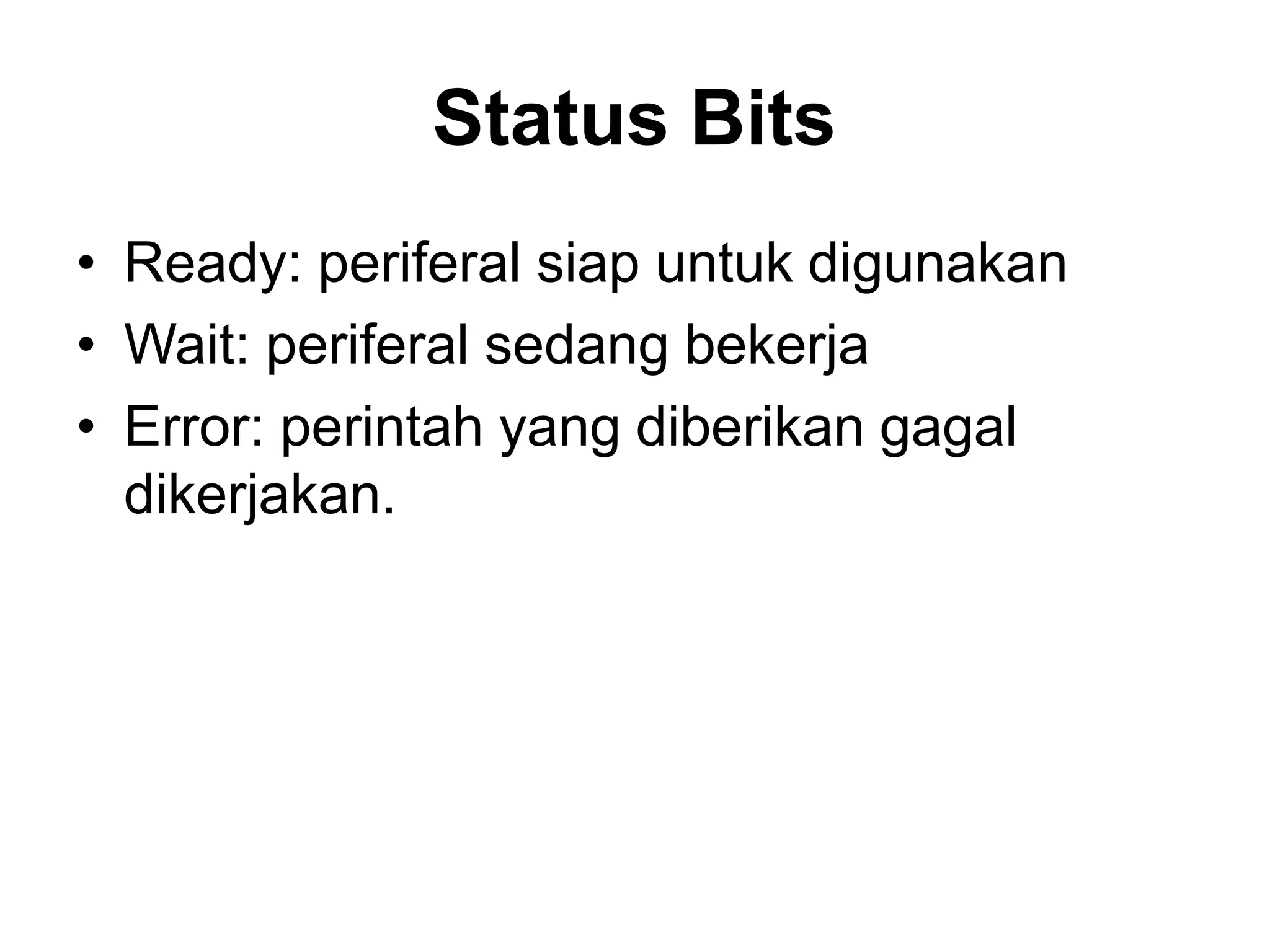 Status Bits

• Ready: periferal siap untuk digunakan
• Wait: periferal sedang bekerja
• Error: perintah yang diberikan gagal dikerjakan.